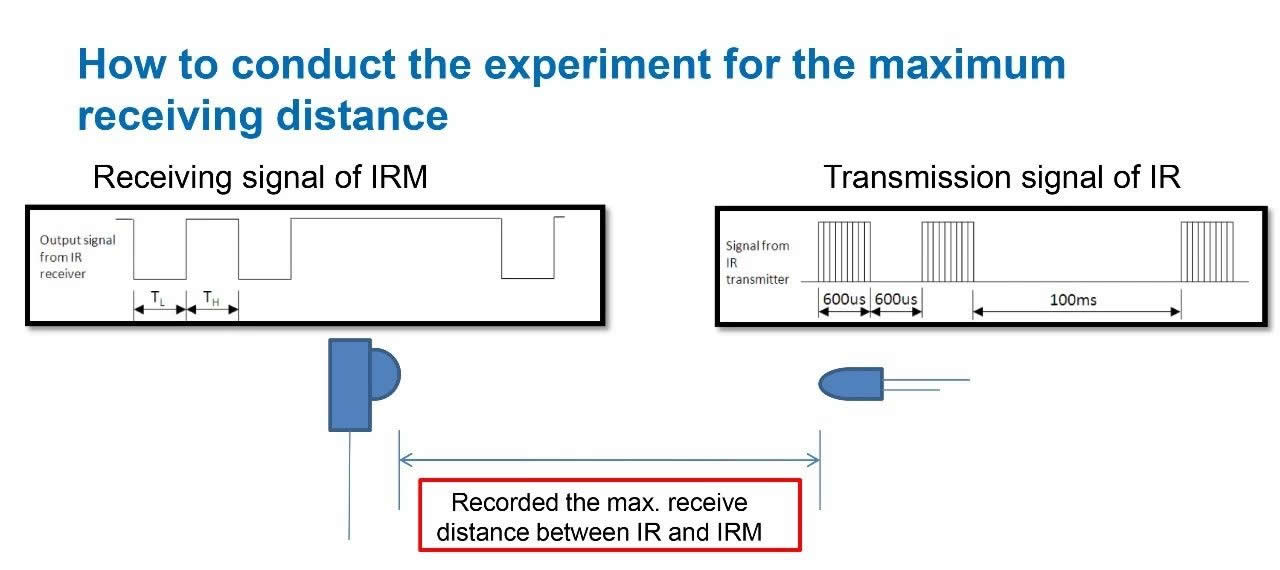 How to conduct the experiment for the maximum receiving distance

Receiving signal of IRM

Output signal from IR receiver

$T_L$

$T_H$

Transmission signal of IR

Signal from IR transmitter

600us

600us

100ms

Recorded the max. receive distance between IR and IRM